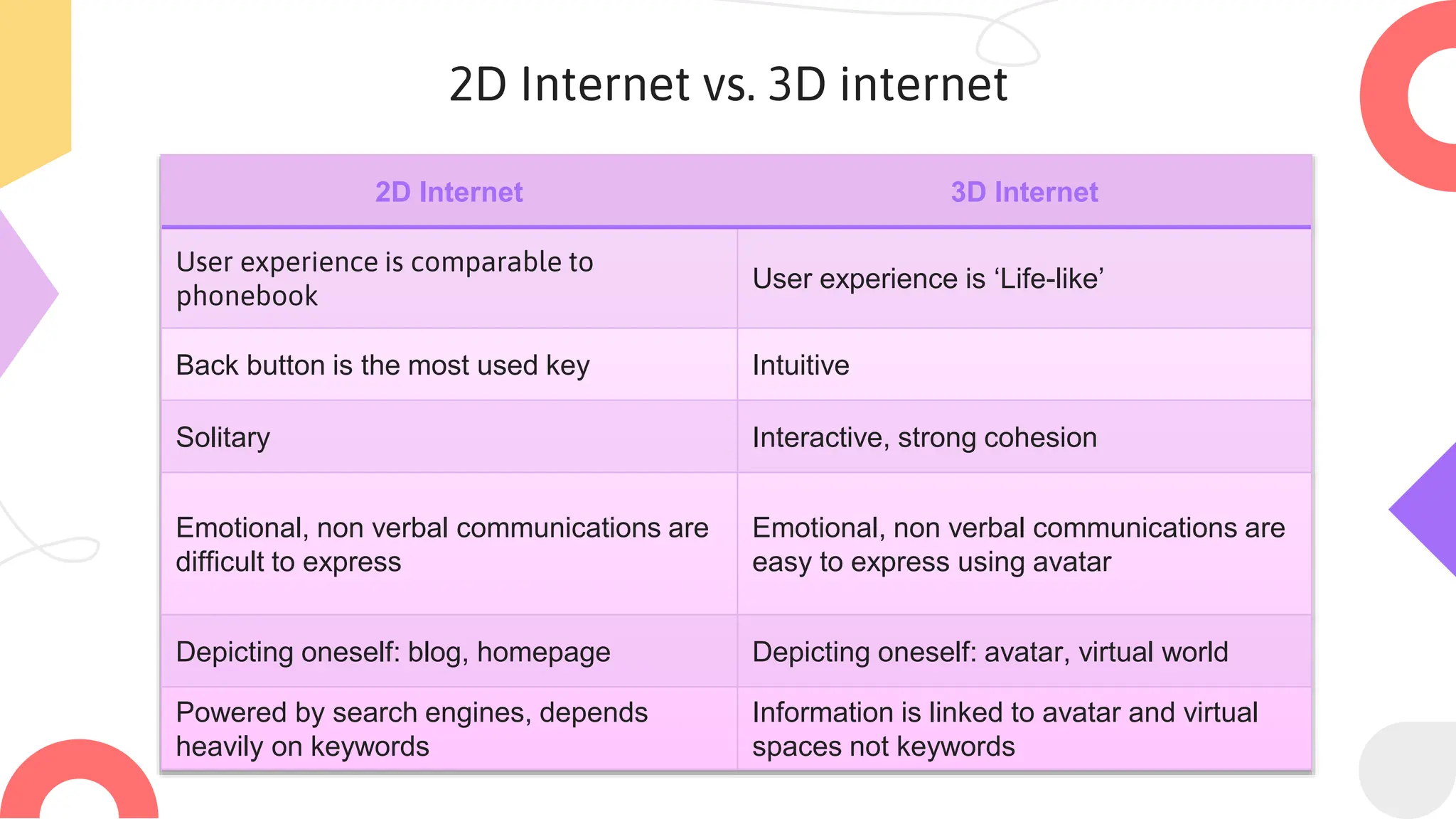 2D Internet vs. 3D internet

| 2D Internet | 3D Internet |
|---|---|
| User experience is comparable to phonebook | User experience is ‘Life-like’ |
| Back button is the most used key | Intuitive |
| Solitary | Interactive, strong cohesion |
| Emotional, non verbal communications are difficult to express | Emotional, non verbal communications are easy to express using avatar |
| Depicting oneself: blog, homepage | Depicting oneself: avatar, virtual world |
| Powered by search engines, depends heavily on keywords | Information is linked to avatar and virtual spaces not keywords |